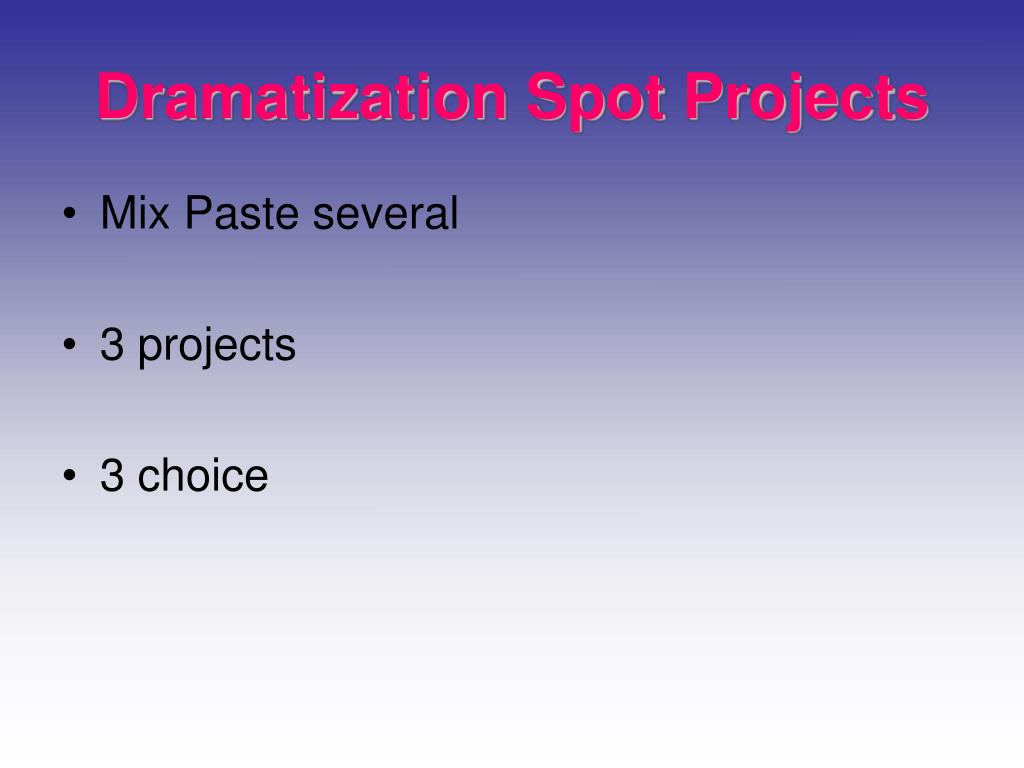 Dramatization Spot Projects

• Mix Paste several

• 3 projects

• 3 choice